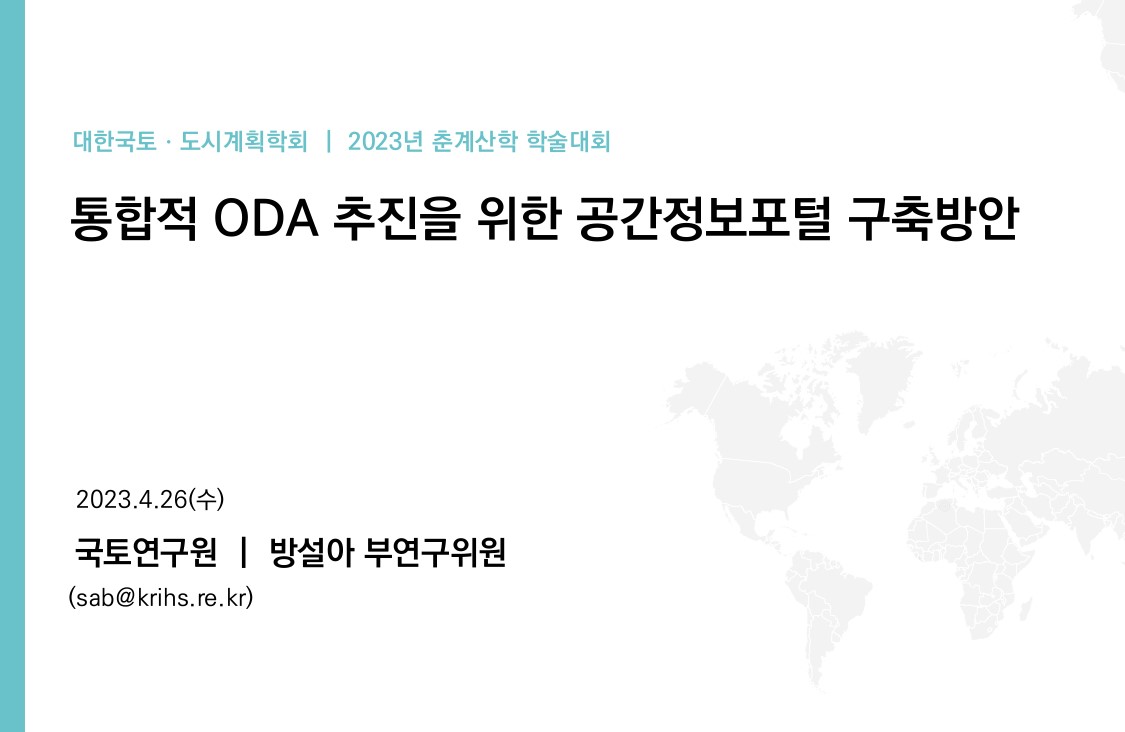 대한국토 · 도시계획학회 | 2023년 춘계산학 학술대회

통합적 ODA 추진을 위한 공간정보포털 구축방안

2023.4.26(수)

국토연구원 | 방설아 부연구위원

(sab@krihs.re.kr)